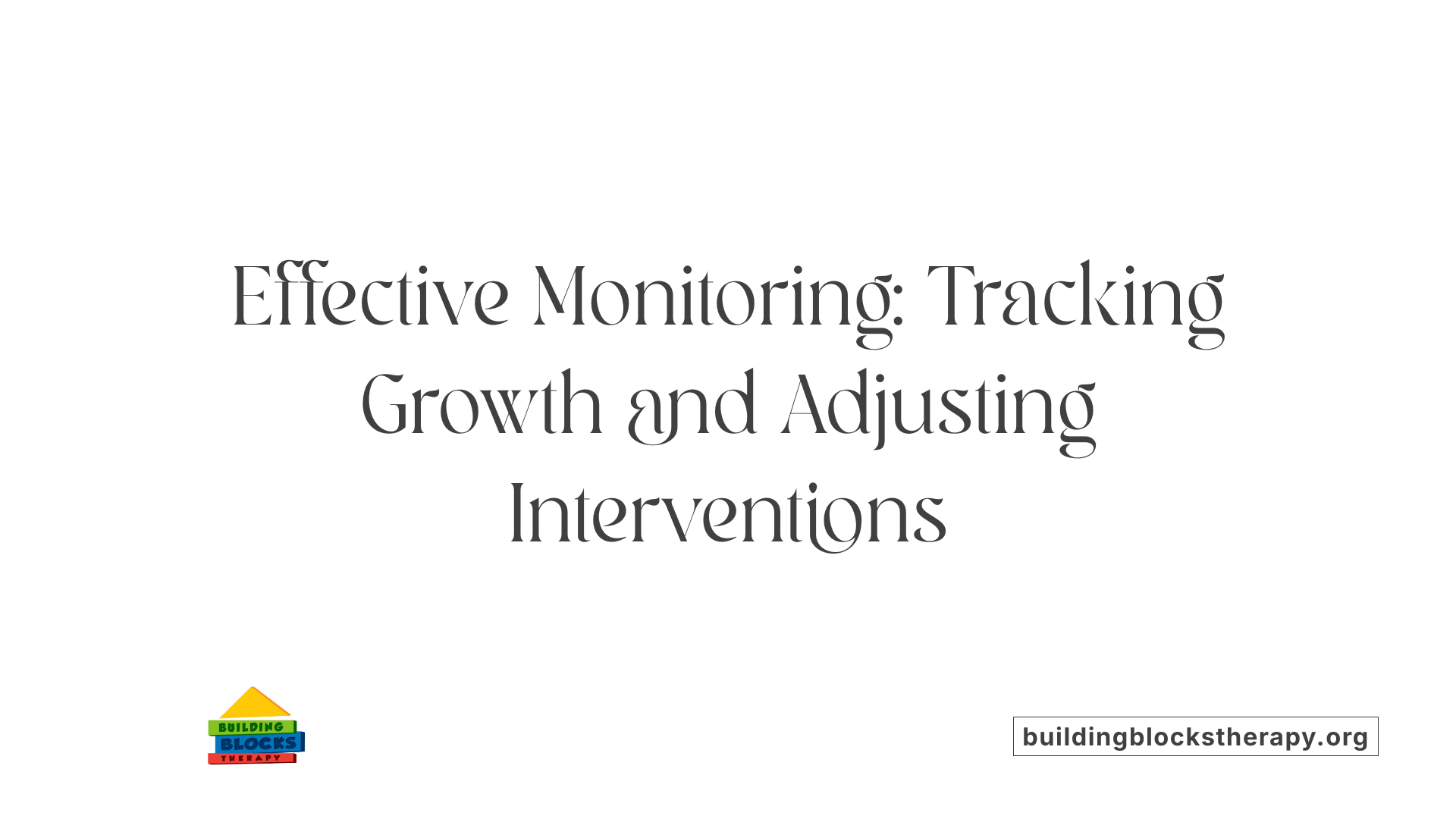 Effective Monitoring: Tracking Growth and Adjusting Interventions

BUILDING BLOCKS THERAPY

buildingblockstherapy.org